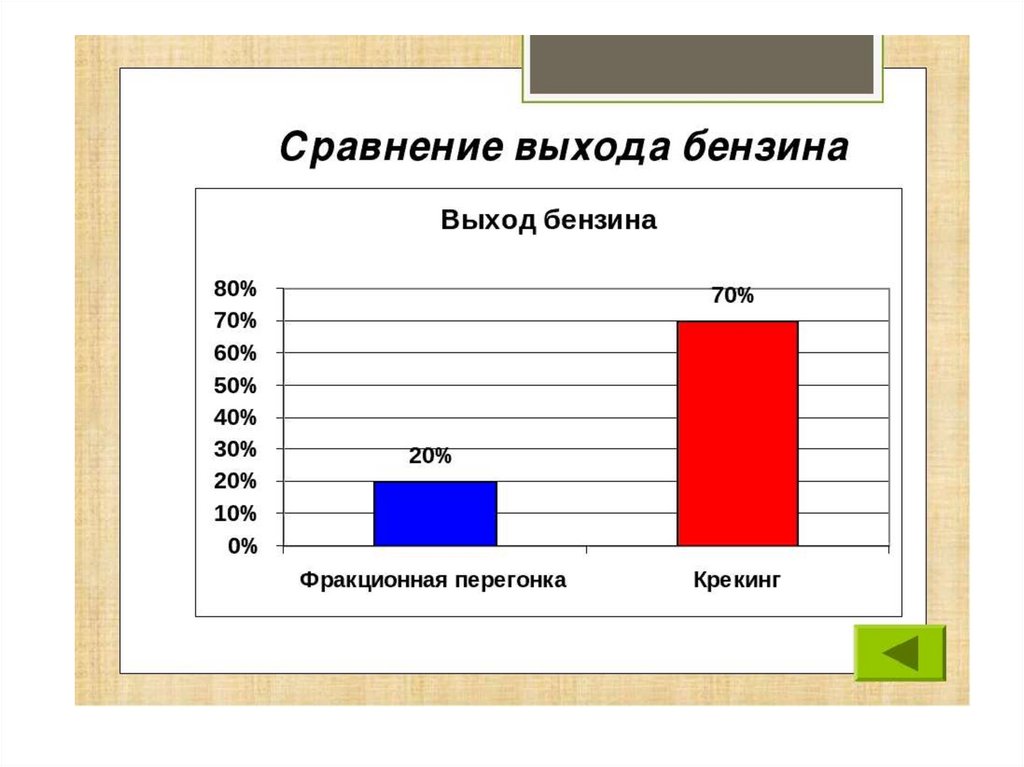 Сравнение выхода бензина

Выход бензина

80%
70%
60%
50%
40%
30%
20%
10%
0%

20%

70%

Фракционная перегонка

Крекинг